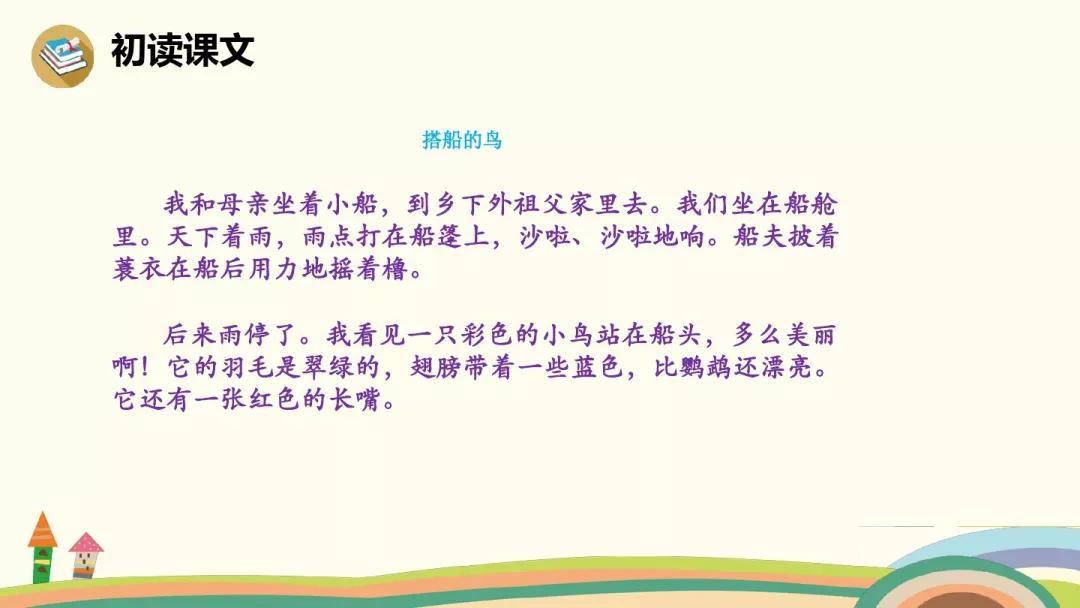 初读课文

搭船的鸟

我和母亲坐着小船，到乡下外祖父家里去。我们坐在船舱里。天下着雨，雨点打在船篷上，沙啦、沙啦地响。船夫披着蓑衣在船后用力地摇着橹。

后来雨停了。我看见一只彩色的小鸟站在船头，多么美丽啊！它的羽毛是翠绿的，翅膀带着一些蓝色，比鹦鹉还漂亮。它还有一张红色的长嘴。